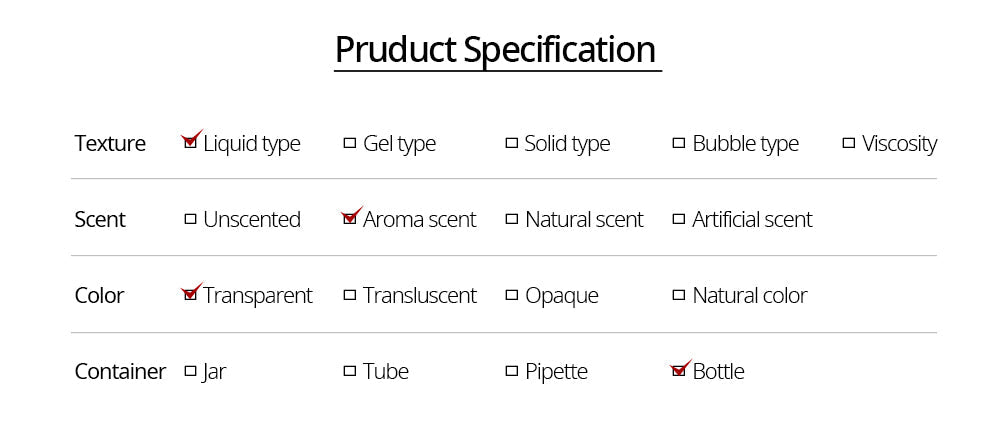 Pruduct Specification

| Texture | ☑ Liquid type | ☐ Gel type | ☐ Solid type | ☐ Bubble type | ☐ Viscosity |
|---|---|---|---|---|---|
| Scent | ☐ Unscented | ☑ Aroma scent | ☐ Natural scent | ☐ Artificial scent | |
| Color | ☑ Transparent | ☐ Transluscent | ☐ Opaque | ☐ Natural color | |
| Container | ☐ Jar | ☐ Tube | ☐ Pipette | ☑ Bottle | |